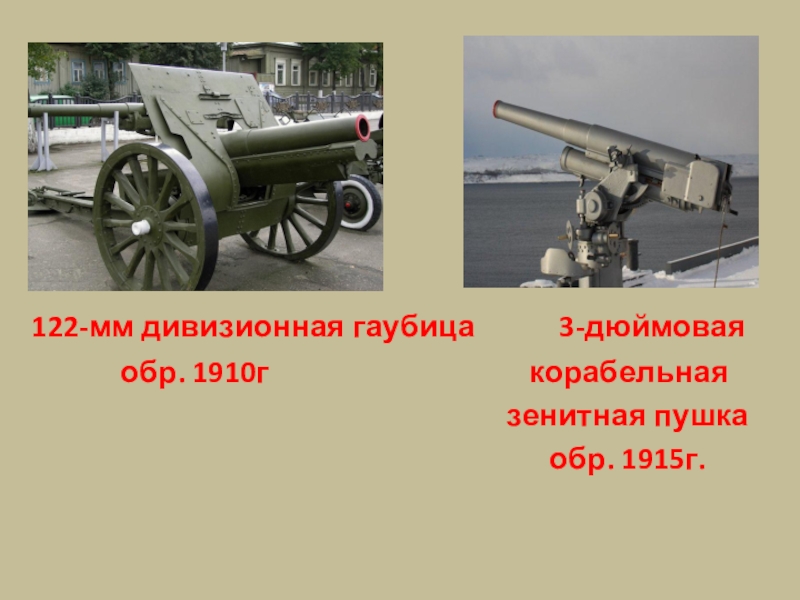 122-мм дивизионная гаубица
обр. 1910г

3-дюймовая
корабельная
зенитная пушка
обр. 1915г.